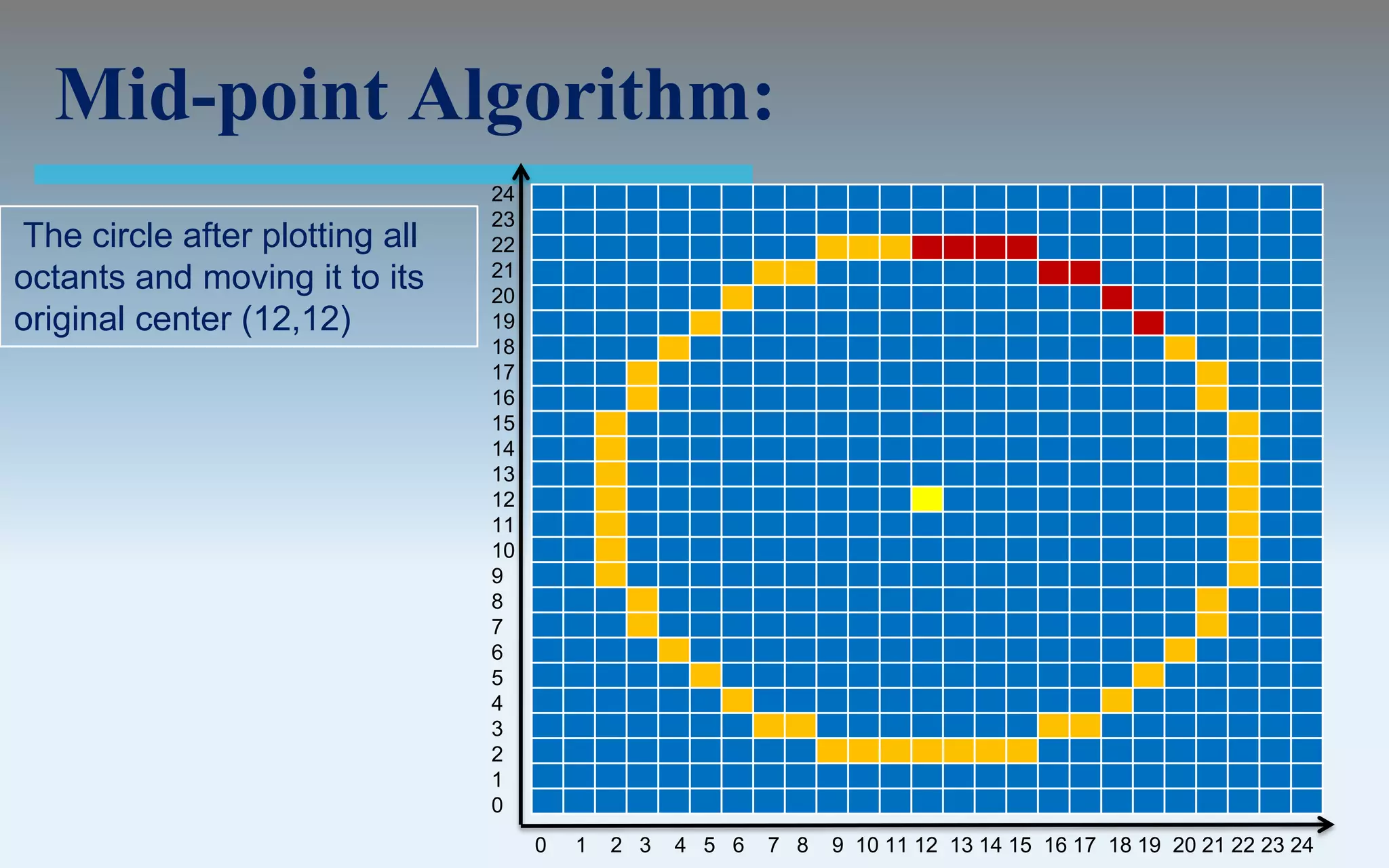 Mid-point Algorithm:

The circle after plotting all octants and moving it to its original center (12,12)

24
23
22
21
20
19
18
17
16
15
14
13
12
11
10
9
8
7
6
5
4
3
2
1
0

0 1 2 3 4 5 6 7 8 9 10 11 12 13 14 15 16 17 18 19 20 21 22 23 24